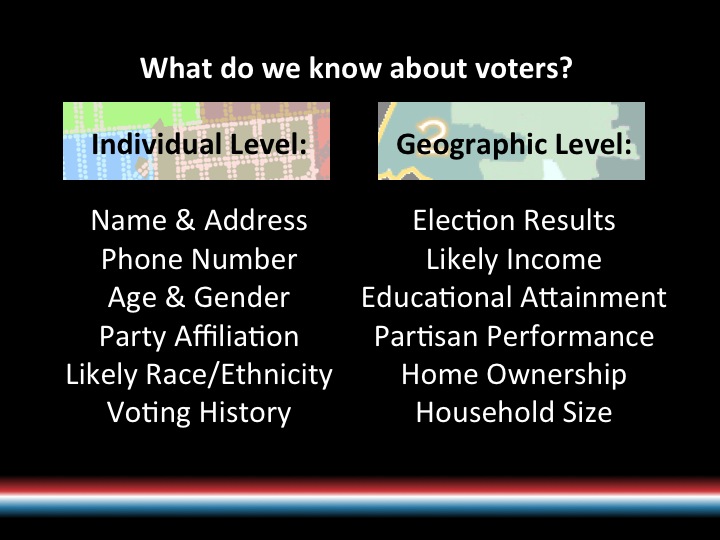 What do we know about voters?

Individual Level:

Name & Address
Phone Number
Age & Gender
Party Affiliation
Likely Race/Ethnicity
Voting History

Geographic Level:

Election Results
Likely Income
Educational Attainment
Partisan Performance
Home Ownership
Household Size